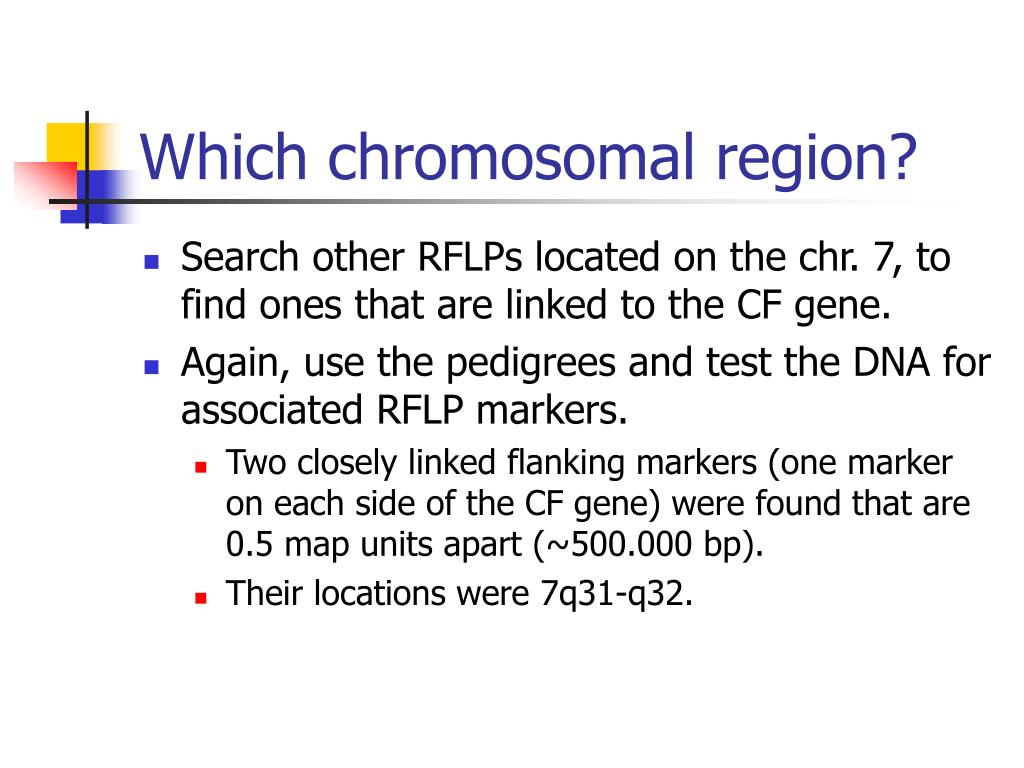 Which chromosomal region?

- Search other RFLPs located on the chr. 7, to find ones that are linked to the CF gene.
- Again, use the pedigrees and test the DNA for associated RFLP markers.
  - Two closely linked flanking markers (one marker on each side of the CF gene) were found that are 0.5 map units apart (~500.000 bp).
  - Their locations were 7q31-q32.